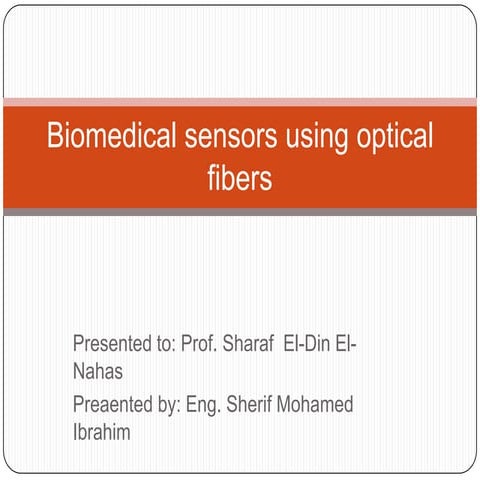 Biomedical sensors using optical fibers

Presented to: Prof. Sharaf El-Din El-Nahas

Preaented by: Eng. Sherif Mohamed Ibrahim